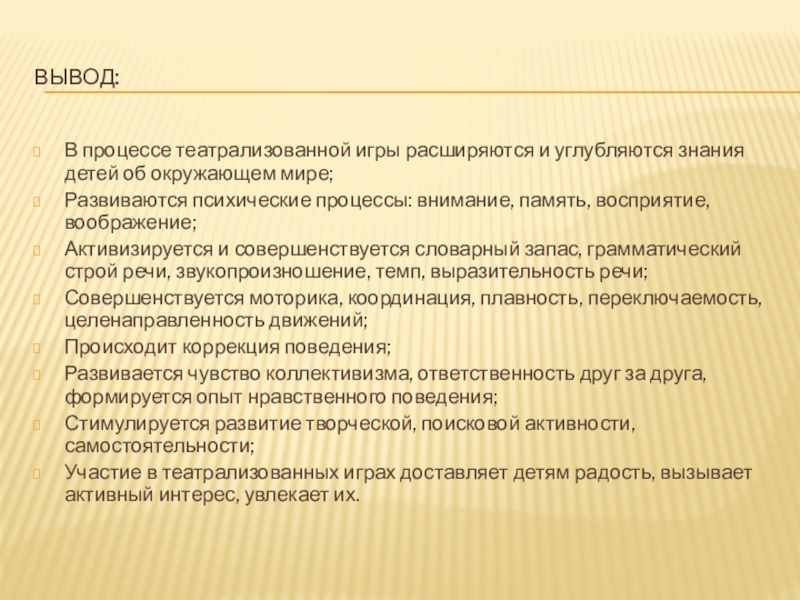 ВЫВОД:

В процессе театрализованной игры расширяются и углубляются знания детей об окружающем мире;

Развиваются психические процессы: внимание, память, восприятие, воображение;

Активизируется и совершенствуется словарный запас, грамматический строй речи, звукопроизношение, темп, выразительность речи;

Совершенствуется моторика, координация, плавность, переключаемость, целенаправленность движений;

Происходит коррекция поведения;

Развивается чувство коллективизма, ответственность друг за друга, формируется опыт нравственного поведения;

Стимулируется развитие творческой, поисковой активности, самостоятельности;

Участие в театрализованных играх доставляет детям радость, вызывает активный интерес, увлекает их.